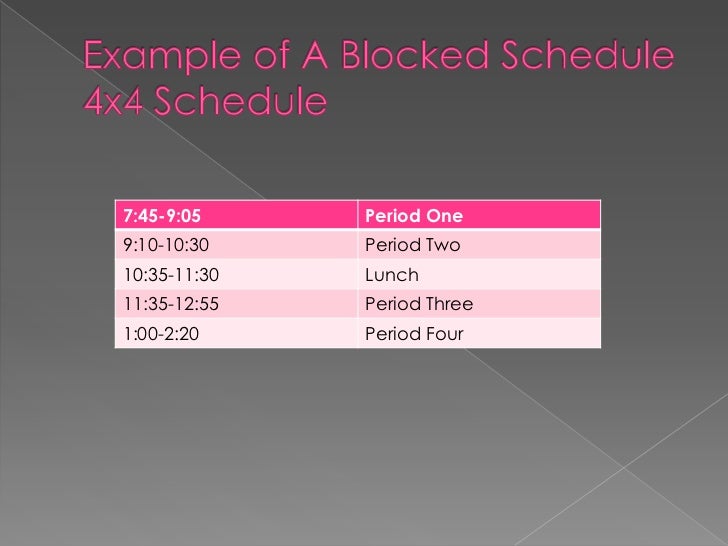 Example of A Blocked Schedule
4x4 Schedule

| 7:45-9:05 | Period One |
|---|---|
| 9:10-10:30 | Period Two |
| 10:35-11:30 | Lunch |
| 11:35-12:55 | Period Three |
| 1:00-2:20 | Period Four |